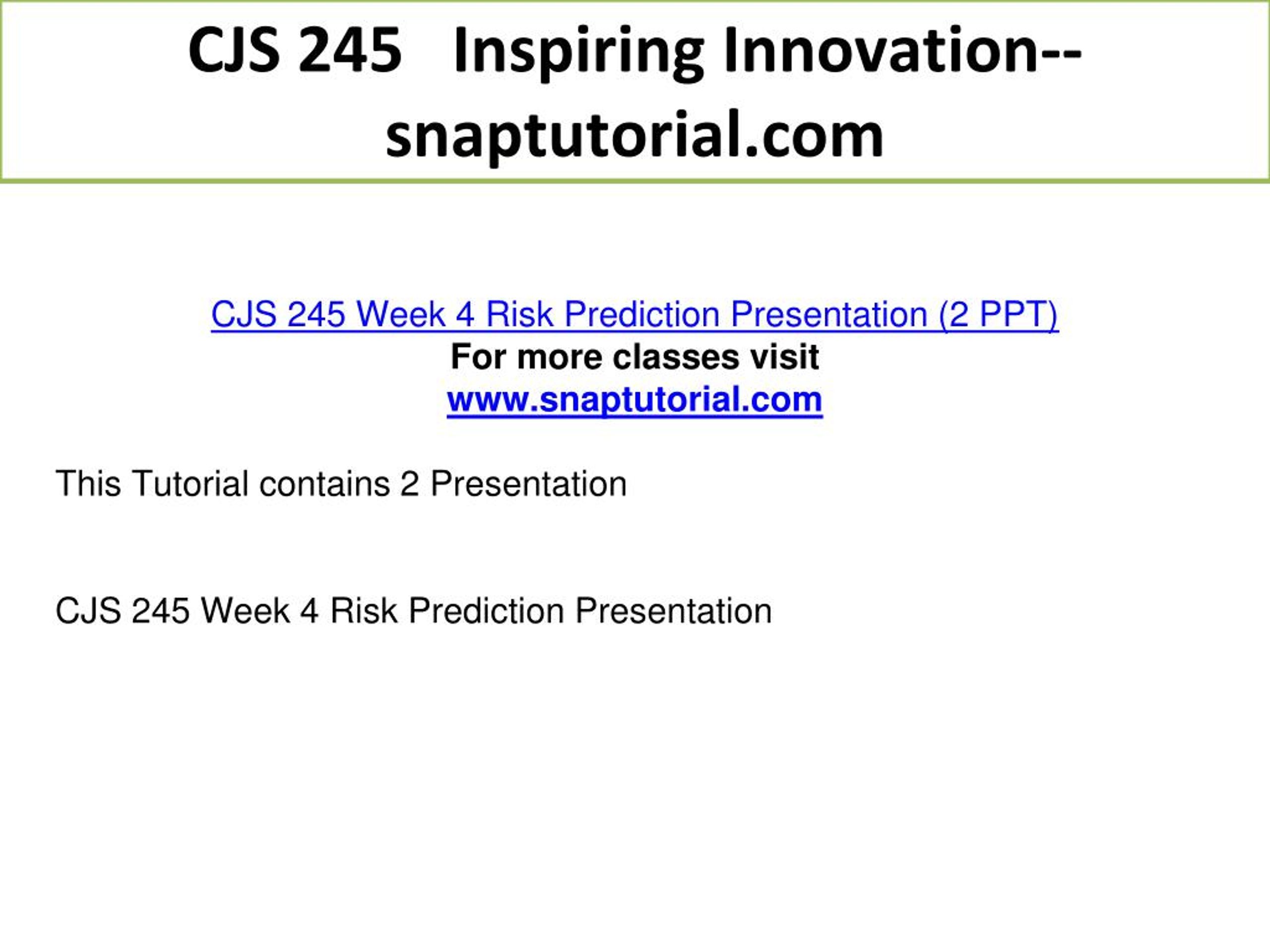 CJS 245 Inspiring Innovation--snaptutorial.com

CJS 245 Week 4 Risk Prediction Presentation (2 PPT)
For more classes visit
www.snaptutorial.com

This Tutorial contains 2 Presentation

CJS 245 Week 4 Risk Prediction Presentation